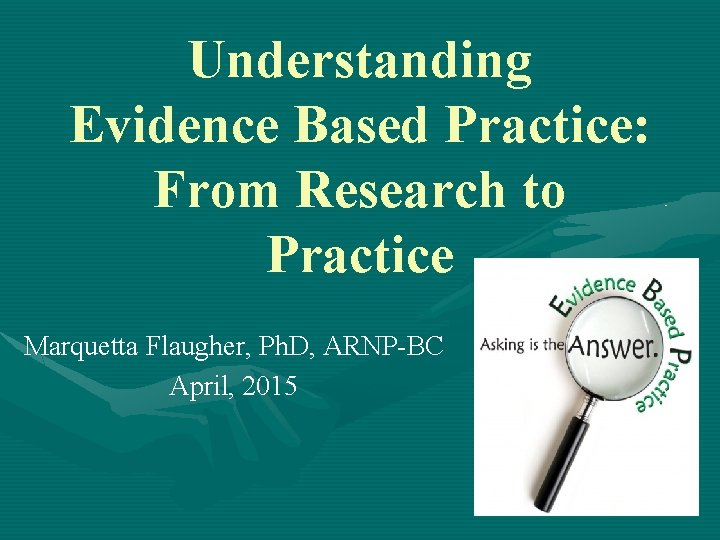 Understanding Evidence Based Practice: From Research to Practice

Marquetta Flaugher, PhD, ARNP-BC
April, 2015

Evidence Based Practice

Asking is the Answer.